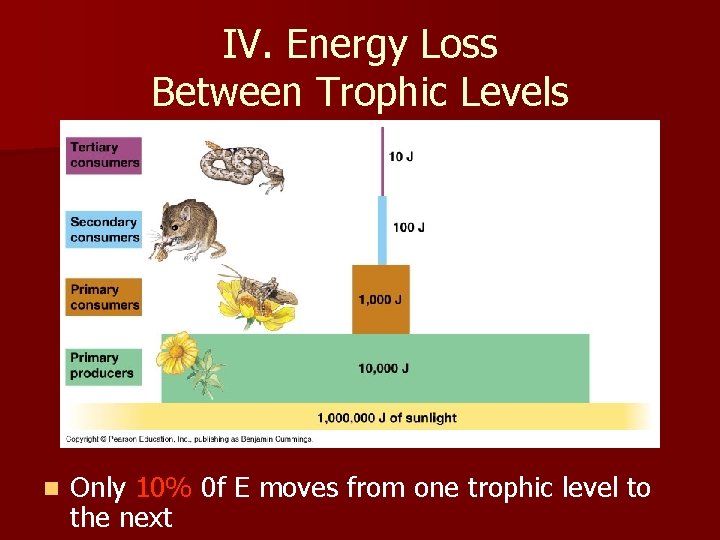 IV. Energy Loss
Between Trophic Levels

Tertiary consumers

10 J

Secondary consumers

100 J

Primary consumers

1,000 J

Primary producers

10,000 J

1,000,000 J of sunlight

Copyright © Pearson Education, Inc., publishing as Benjamin Cummings.

Only 10% 0f E moves from one trophic level to the next